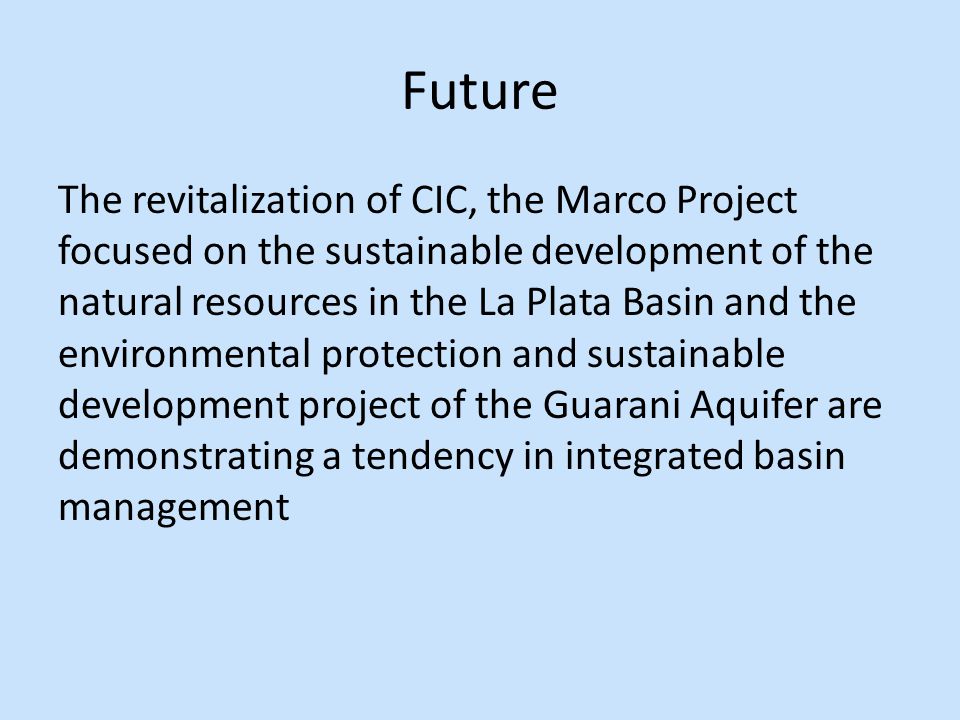 Future

The revitalization of CIC, the Marco Project focused on the sustainable development of the natural resources in the La Plata Basin and the environmental protection and sustainable development project of the Guarani Aquifer are demonstrating a tendency in integrated basin management